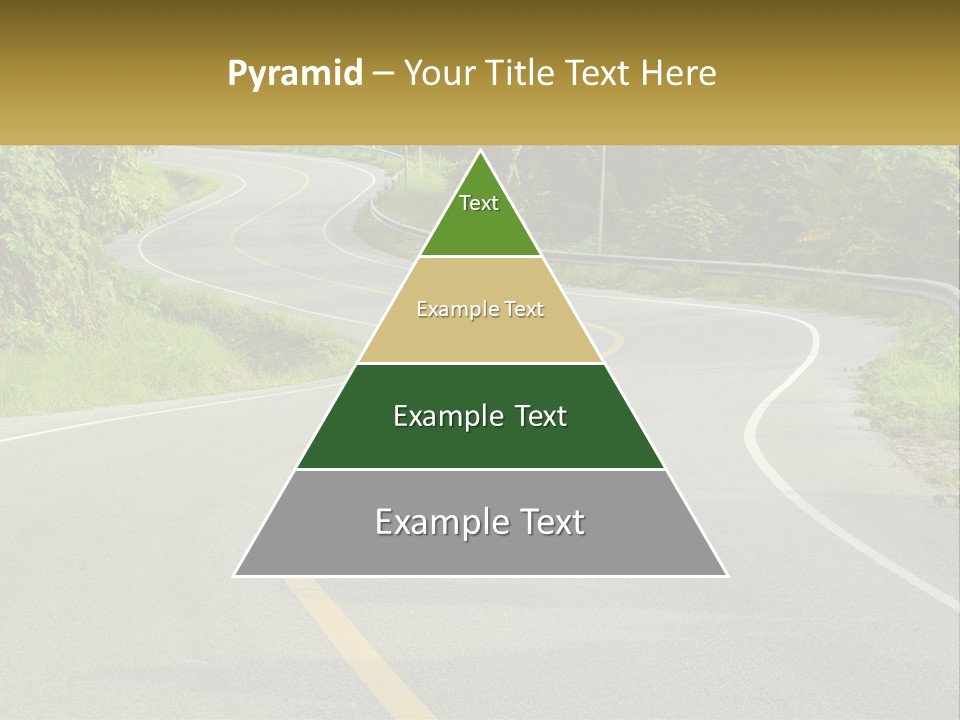 Pyramid – Your Title Text Here

Text

Example Text

Example Text

Example Text